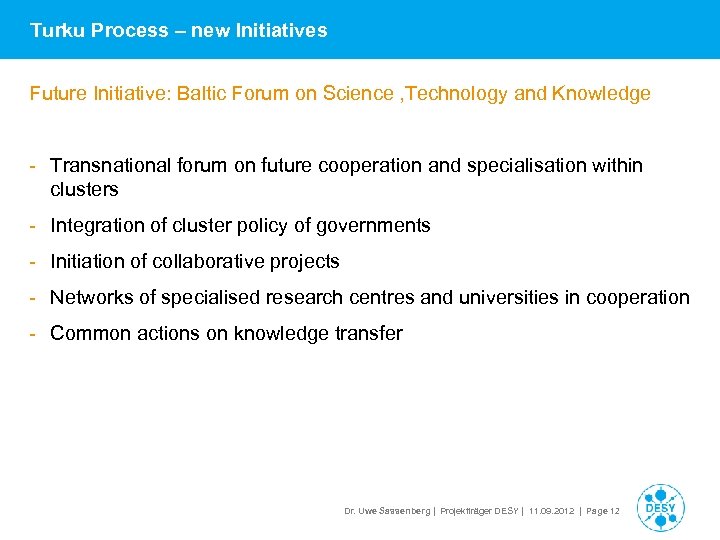 Turku Process – new Initiatives

Future Initiative: Baltic Forum on Science ,Technology and Knowledge

- Transnational forum on future cooperation and specialisation within clusters
- Integration of cluster policy of governments
- Initiation of collaborative projects
- Networks of specialised research centres and universities in cooperation
- Common actions on knowledge transfer

Dr. Uwe Sassenberg | Projektträger DESY | 11.09.2012 | Page 12

DESY